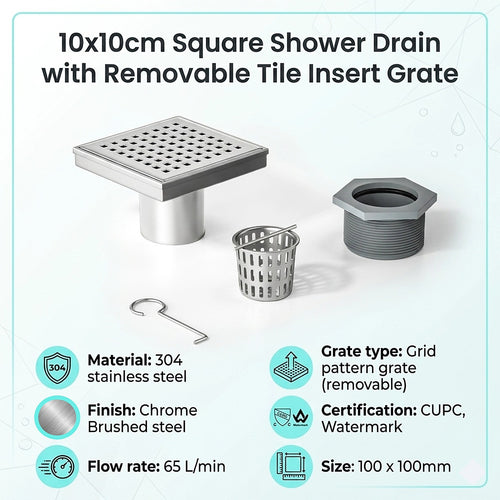 10x10cm Square Shower Drain with Removable Tile Insert Grate

304

Material: 304 stainless steel

Finish: Chrome Brushed steel

Flow rate: 65 L/min

Grate type: Grid pattern grate (removable)

Certification: CUPC, Watermark

Size: 100 x 100mm